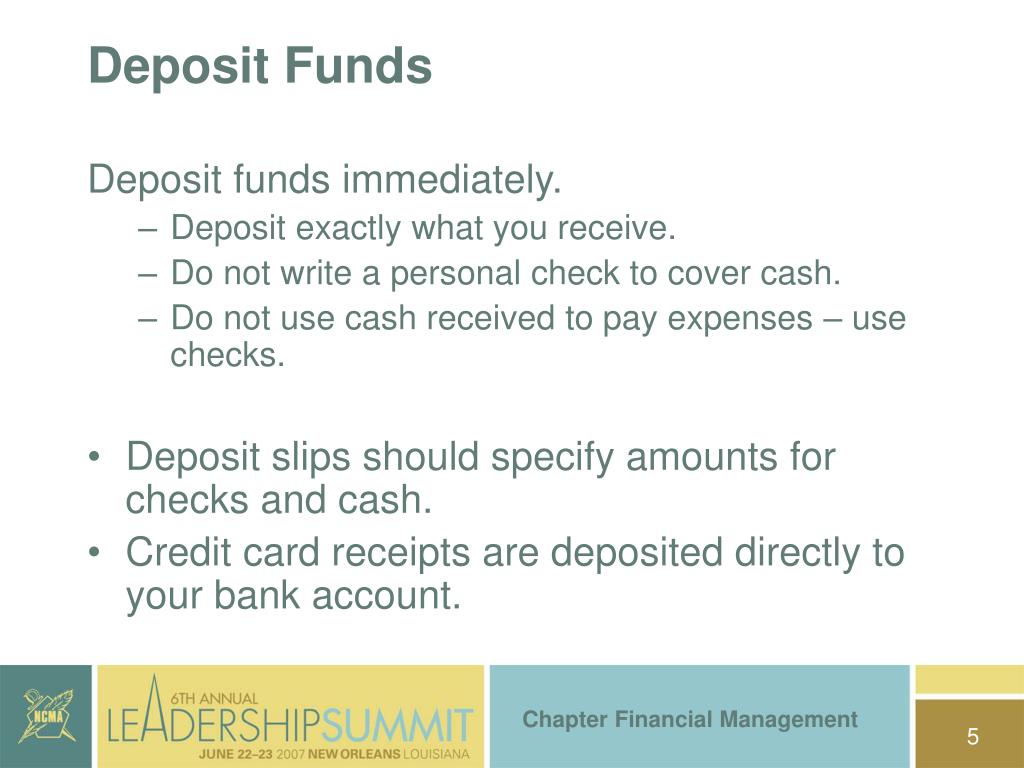 Deposit Funds

Deposit funds immediately.

– Deposit exactly what you receive.
– Do not write a personal check to cover cash.
– Do not use cash received to pay expenses – use checks.

• Deposit slips should specify amounts for checks and cash.
• Credit card receipts are deposited directly to your bank account.

NCMA

6TH ANNUAL LEADERSHIPSUMMIT
JUNE 22–23 2007 NEW ORLEANS LOUISIANA

Chapter Financial Management

5